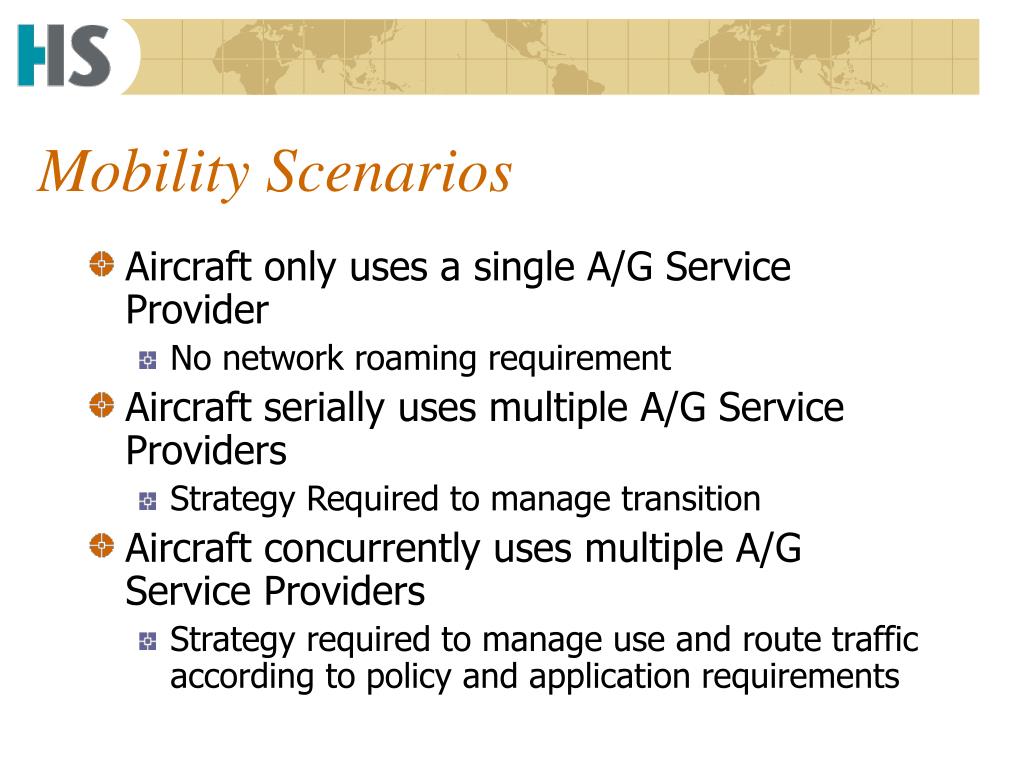 HS

Mobility Scenarios

Aircraft only uses a single A/G Service Provider

No network roaming requirement

Aircraft serially uses multiple A/G Service Providers

Strategy Required to manage transition

Aircraft concurrently uses multiple A/G Service Providers

Strategy required to manage use and route traffic according to policy and application requirements